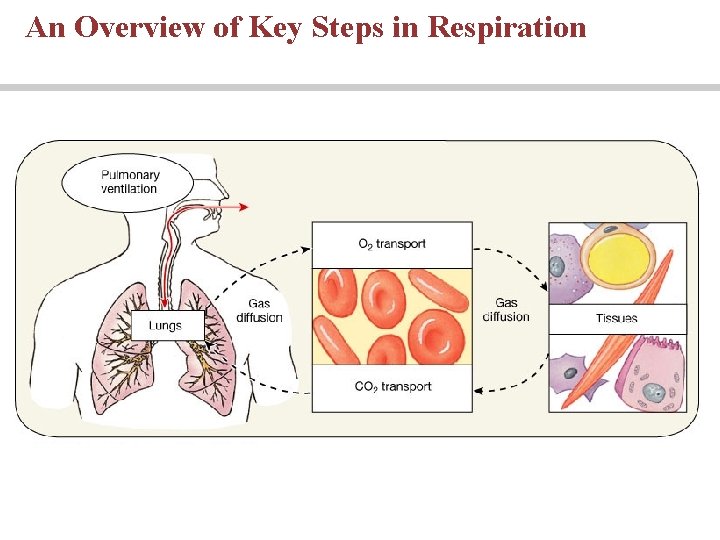 An Overview of Key Steps in Respiration

Pulmonary ventilation

Lungs

Gas diffusion

$O_2$ transport

$CO_2$ transport

Gas diffusion

Tissues